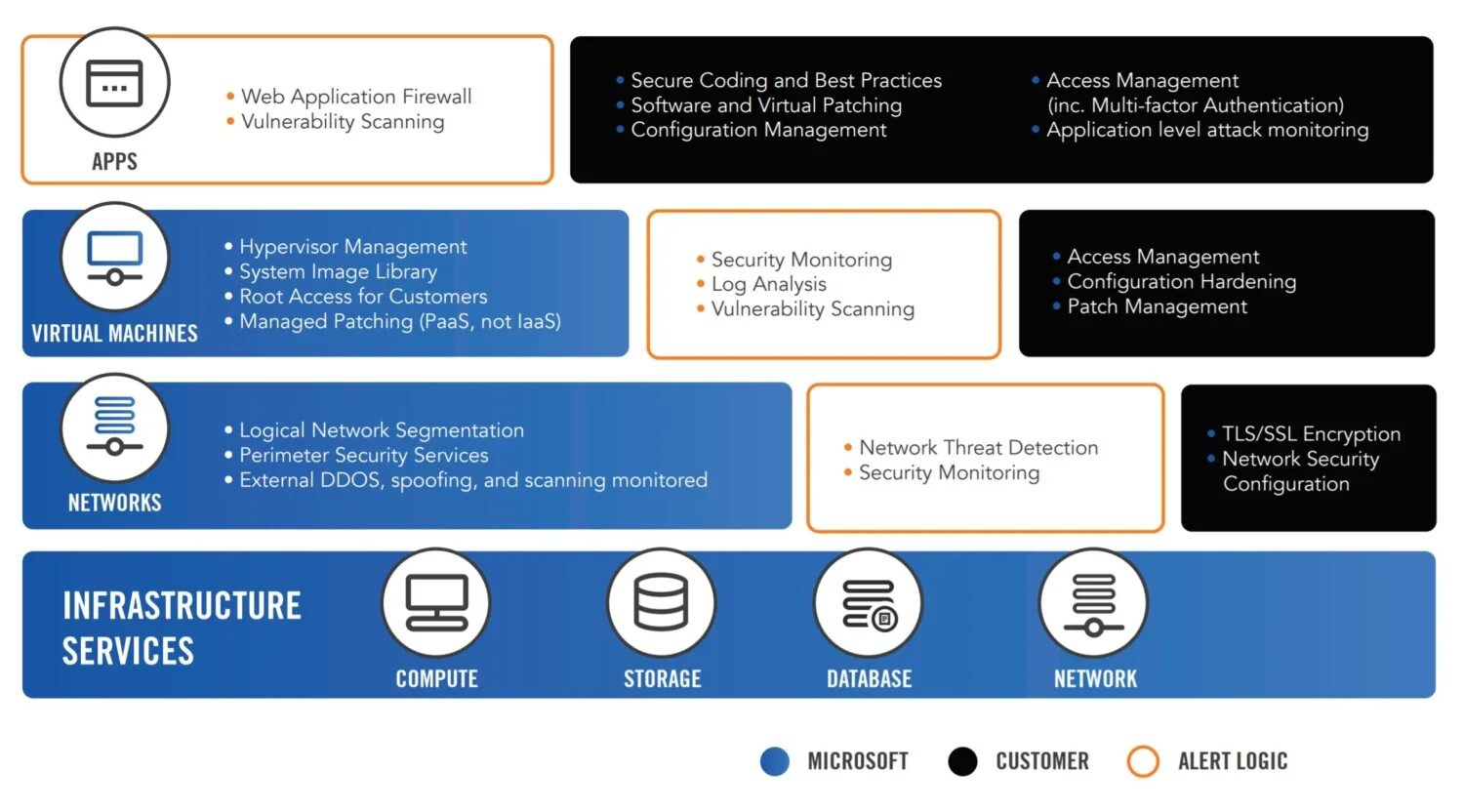 APPS

• Web Application Firewall
• Vulnerability Scanning

• Secure Coding and Best Practices
• Software and Virtual Patching
• Configuration Management

• Access Management (inc. Multi-factor Authentication)
• Application level attack monitoring

VIRTUAL MACHINES

• Hypervisor Management
• System Image Library
• Root Access for Customers
• Managed Patching (PaaS, not IaaS)

• Security Monitoring
• Log Analysis
• Vulnerability Scanning

• Access Management
• Configuration Hardening
• Patch Management

NETWORKS

• Logical Network Segmentation
• Perimeter Security Services
• External DDOS, spoofing, and scanning monitored

• Network Threat Detection
• Security Monitoring

• TLS/SSL Encryption
• Network Security Configuration

INFRASTRUCTURE SERVICES

COMPUTE

STORAGE

DATABASE

NETWORK

MICROSOFT CUSTOMER ALERT LOGIC